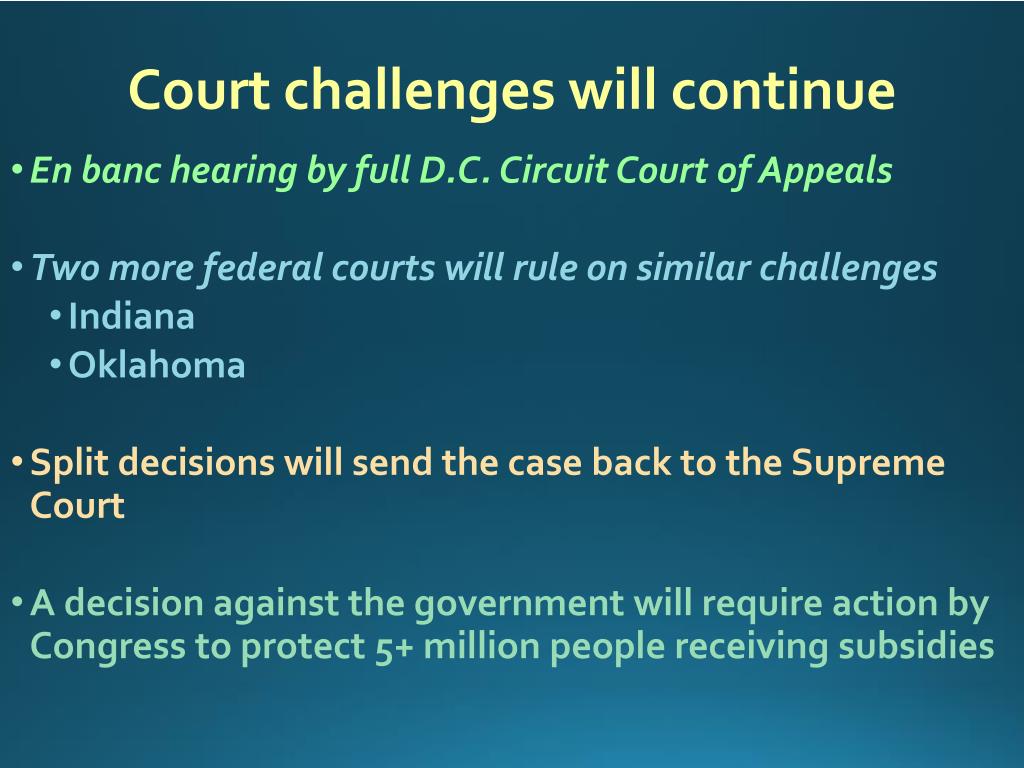 Court challenges will continue

• En banc hearing by full D.C. Circuit Court of Appeals

• Two more federal courts will rule on similar challenges
  • Indiana
  • Oklahoma

• Split decisions will send the case back to the Supreme Court

• A decision against the government will require action by Congress to protect 5+ million people receiving subsidies